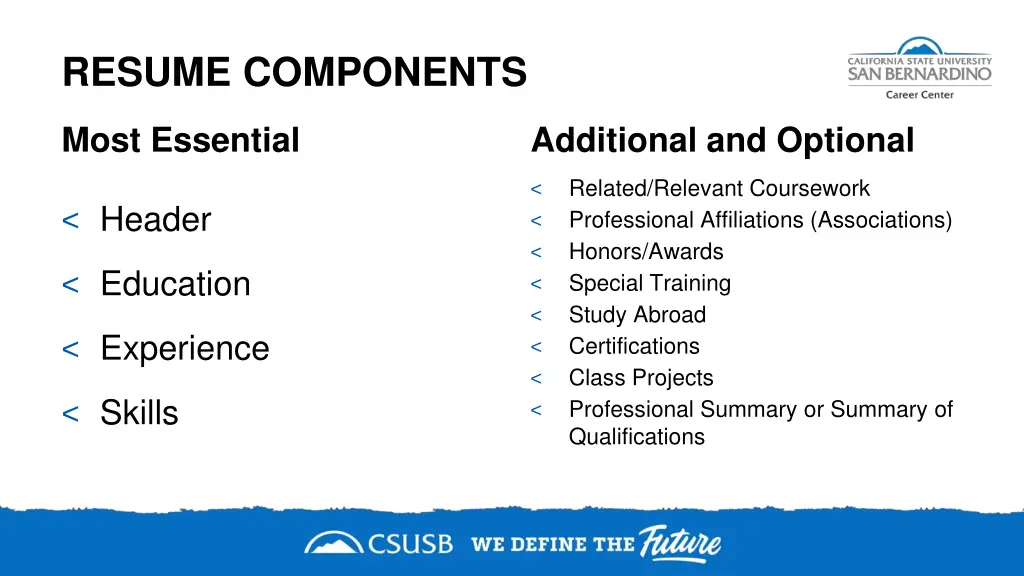 RESUME COMPONENTS

CALIFORNIA STATE UNIVERSITY
SAN BERNARDINO
Career Center

Most Essential

< Header
< Education
< Experience
< Skills

Additional and Optional

< Related/Relevant Coursework
< Professional Affiliations (Associations)
< Honors/Awards
< Special Training
< Study Abroad
< Certifications
< Class Projects
< Professional Summary or Summary of Qualifications

CSUSB WE DEFINE THE Future